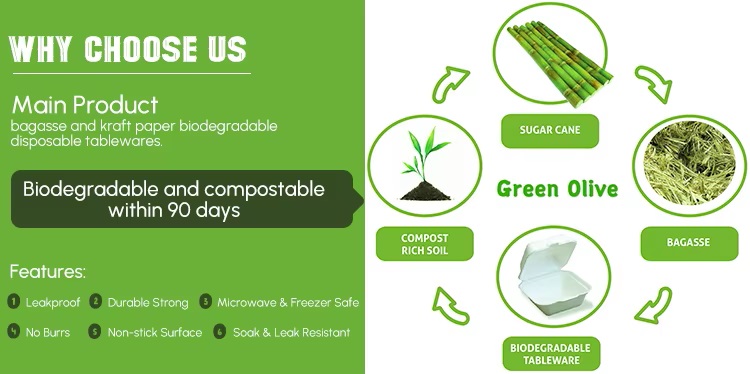 WHY CHOOSE US

Main Product
bagasse and kraft paper biodegradable disposable tablewares.

Biodegradable and compostable within 90 days

Features:

1 Leakproof 2 Durable Strong 3 Microwave & Freezer Safe

4 No Burrs 5 Non-stick Surface 6 Soak & Leak Resistant

SUGAR CANE

Green Olive

BAGASSE

BIODEGRADABLE TABLEWARE

COMPOST RICH SOIL